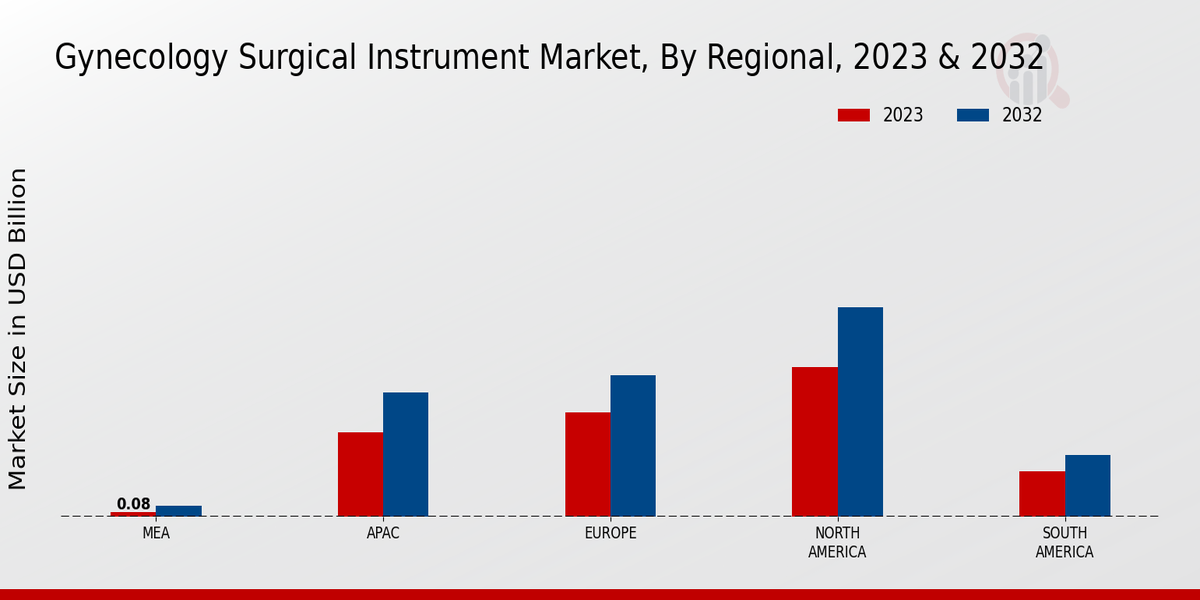 Gynecology Surgical Instrument Market, By Regional, 2023 & 2032

2023 2032

Market Size in USD Billion

0.08

MEA
APAC
EUROPE
NORTH AMERICA
SOUTH AMERICA